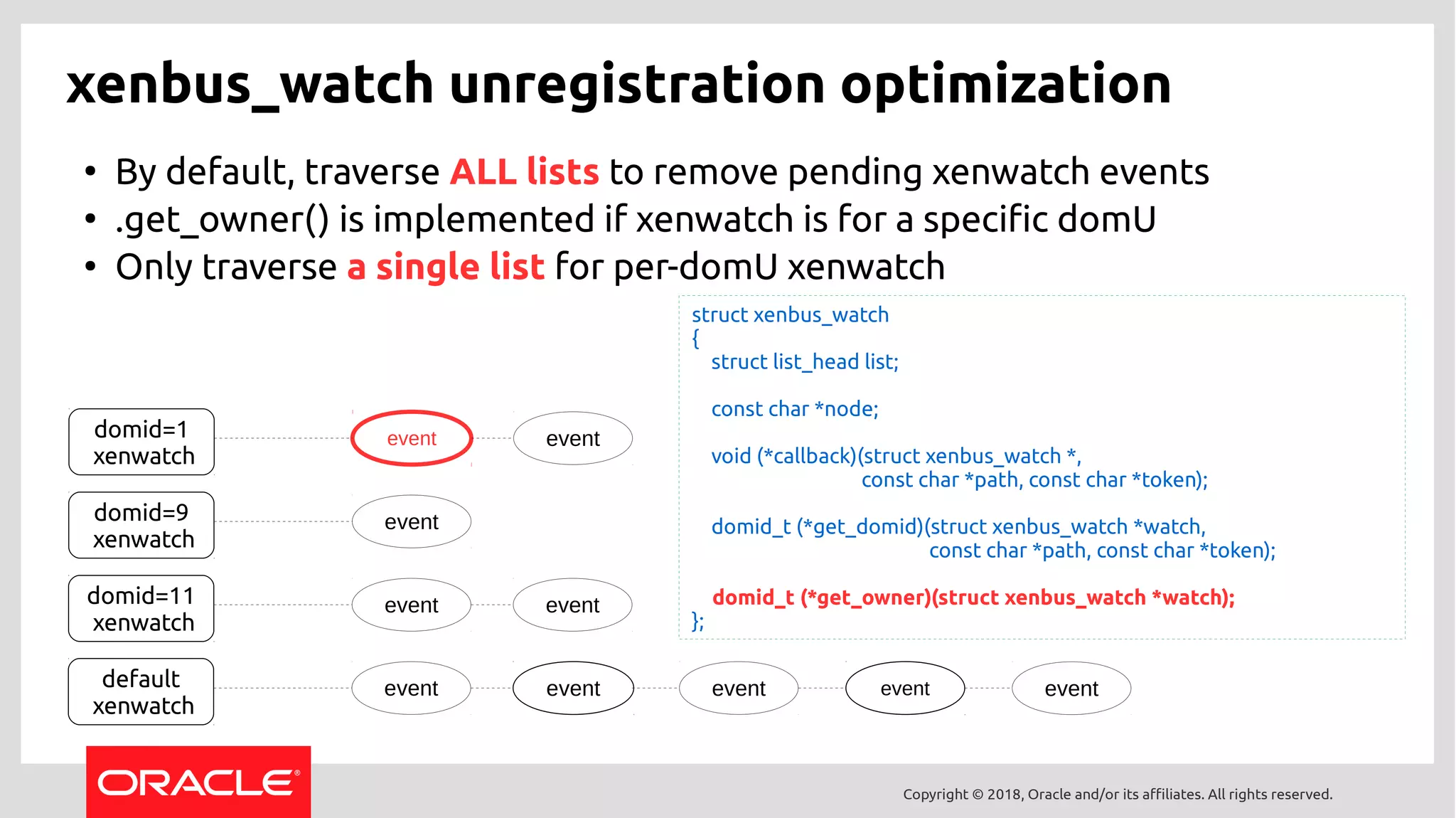 xenbus_watch unregistration optimization

• By default, traverse ALL lists to remove pending xenwatch events
• .get_owner() is implemented if xenwatch is for a specific domU
• Only traverse a single list for per-domU xenwatch

struct xenbus_watch
{
struct list_head list;

const char *node;

void (*callback)(struct xenbus_watch *,
const char *path, const char *token);

domid_t (*get_domid)(struct xenbus_watch *watch,
const char *path, const char *token);

domid_t (*get_owner)(struct xenbus_watch *watch);
};

domid=1 xenwatch
event
event

domid=9 xenwatch
event

domid=11 xenwatch
event
event

default xenwatch
event
event
event
event
event

ORACLE

Copyright © 2018, Oracle and/or its affiliates. All rights reserved.